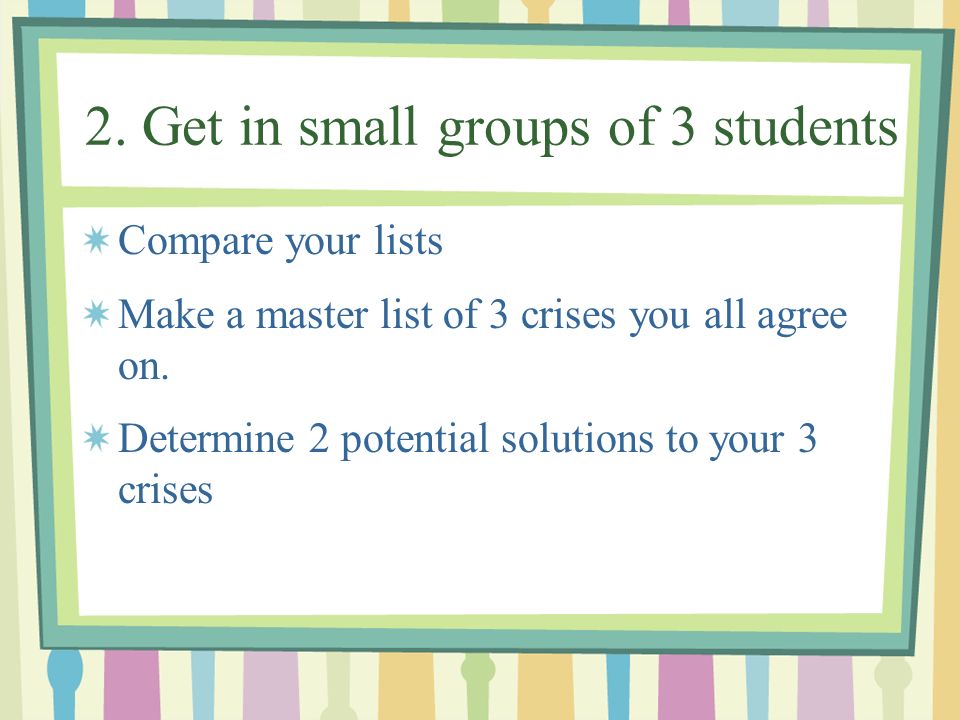 2. Get in small groups of 3 students

Compare your lists

Make a master list of 3 crises you all agree on.

Determine 2 potential solutions to your 3 crises